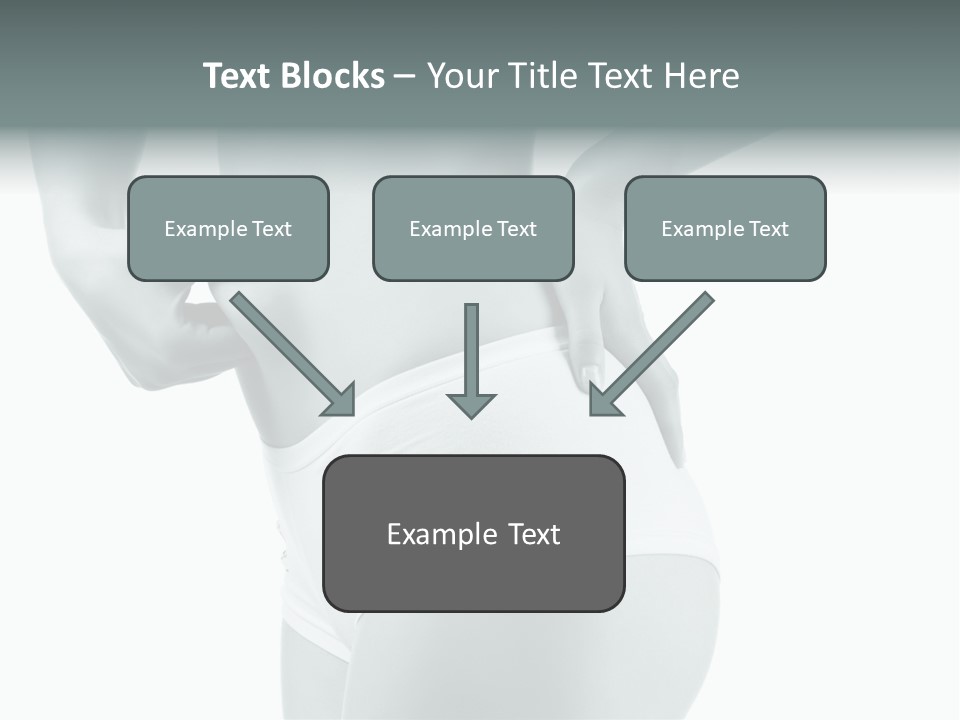 Text Blocks – Your Title Text Here

Example Text

Example Text

Example Text

Example Text